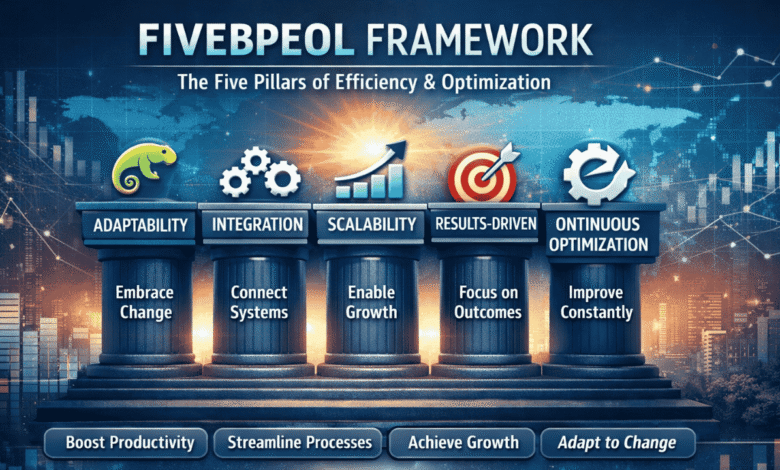 FIVEBPEOL FRAMEWORK

The Five Pillars of Efficiency & Optimization

ADAPTABILITY
Embrace Change

INTEGRATION
Connect Systems

SCALABILITY
Enable Growth

RESULTS-DRIVEN
Focus on Outcomes

ONTINUOUS OPTIMIZATION
Improve Constantly

Boost Productivity

Streamline Processes

Achieve Growth

Adapt to Change